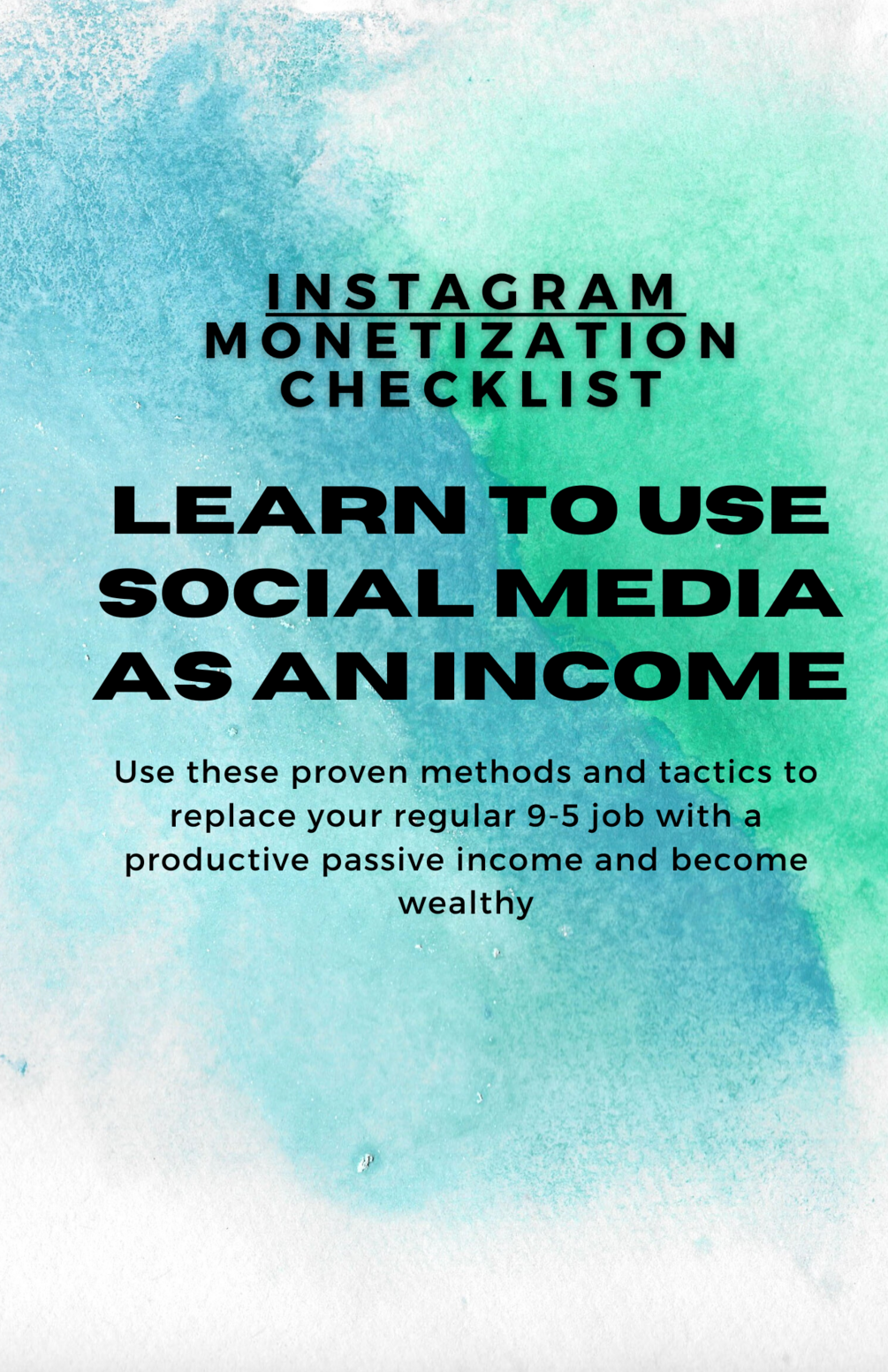 INSTAGRAM MONETIZATION CHECKLIST

LEARN TO USE SOCIAL MEDIA AS AN INCOME

Use these proven methods and tactics to replace your regular 9-5 job with a productive passive income and become wealthy